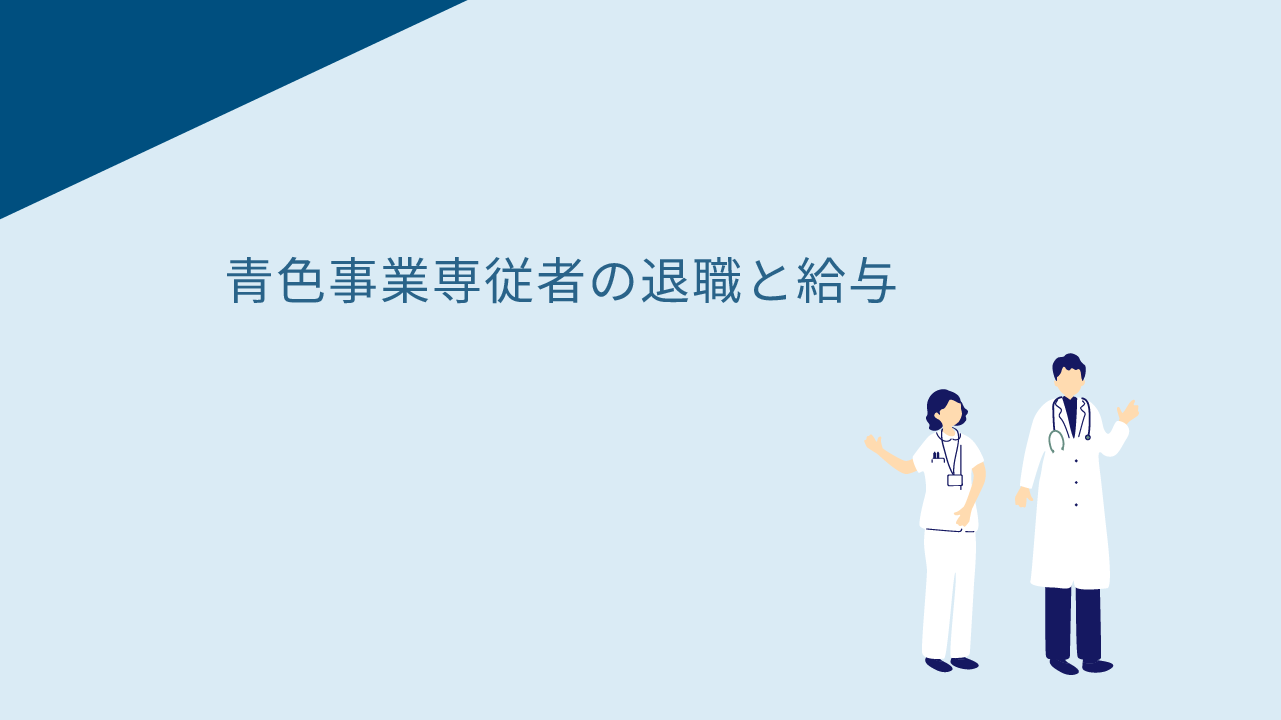 青色事業専従者の退職と給与